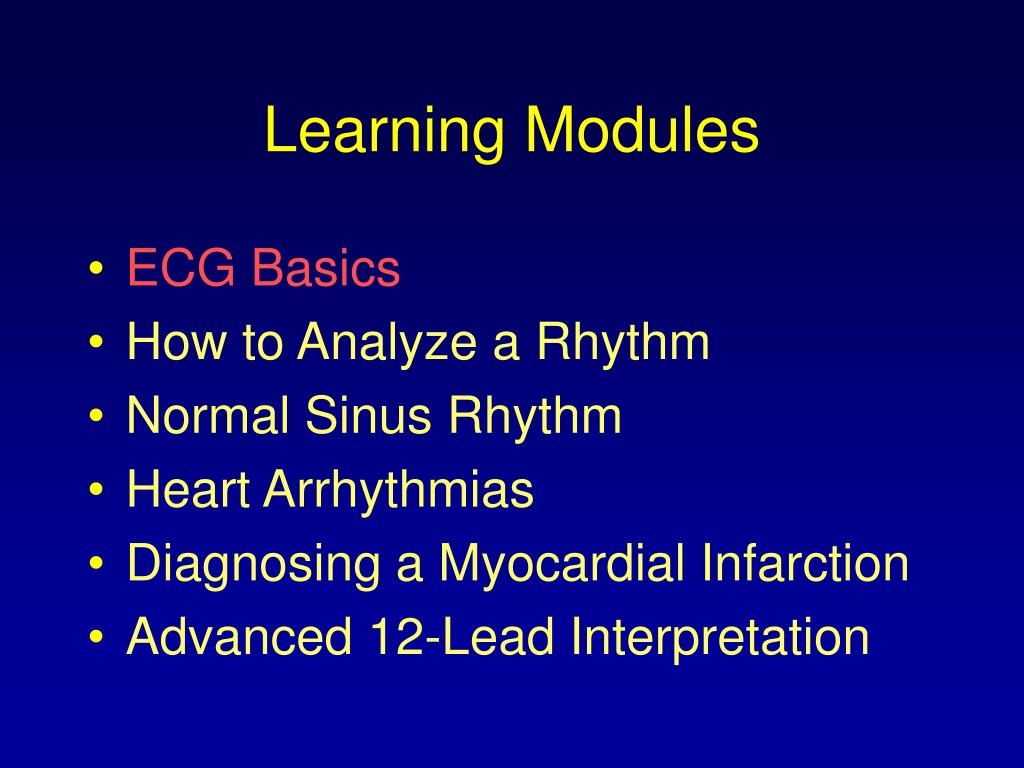 Learning Modules

• ECG Basics
• How to Analyze a Rhythm
• Normal Sinus Rhythm
• Heart Arrhythmias
• Diagnosing a Myocardial Infarction
• Advanced 12-Lead Interpretation